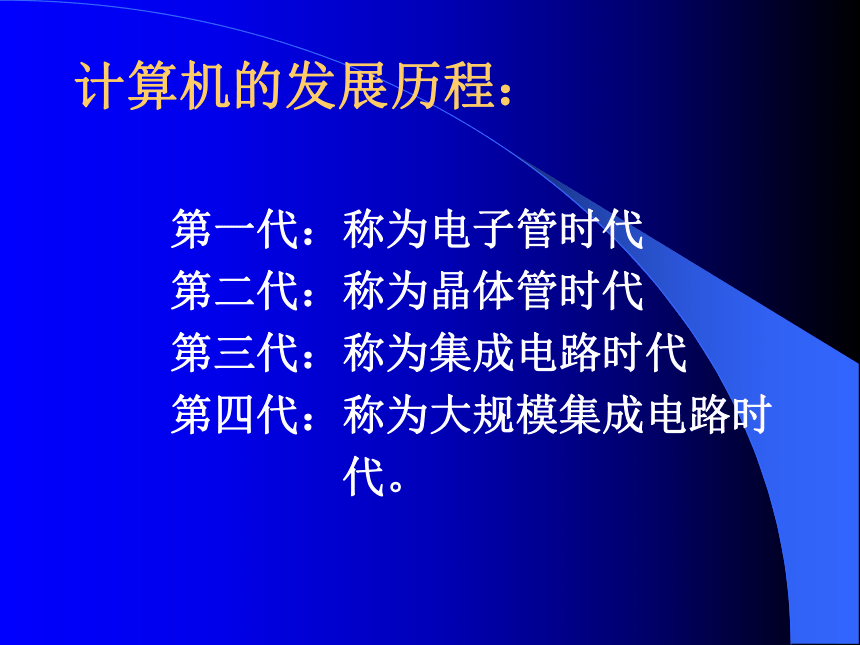 计算机的发展历程：

第一代：称为电子管时代
第二代：称为晶体管时代
第三代：称为集成电路时代
第四代：称为大规模集成电路时代。